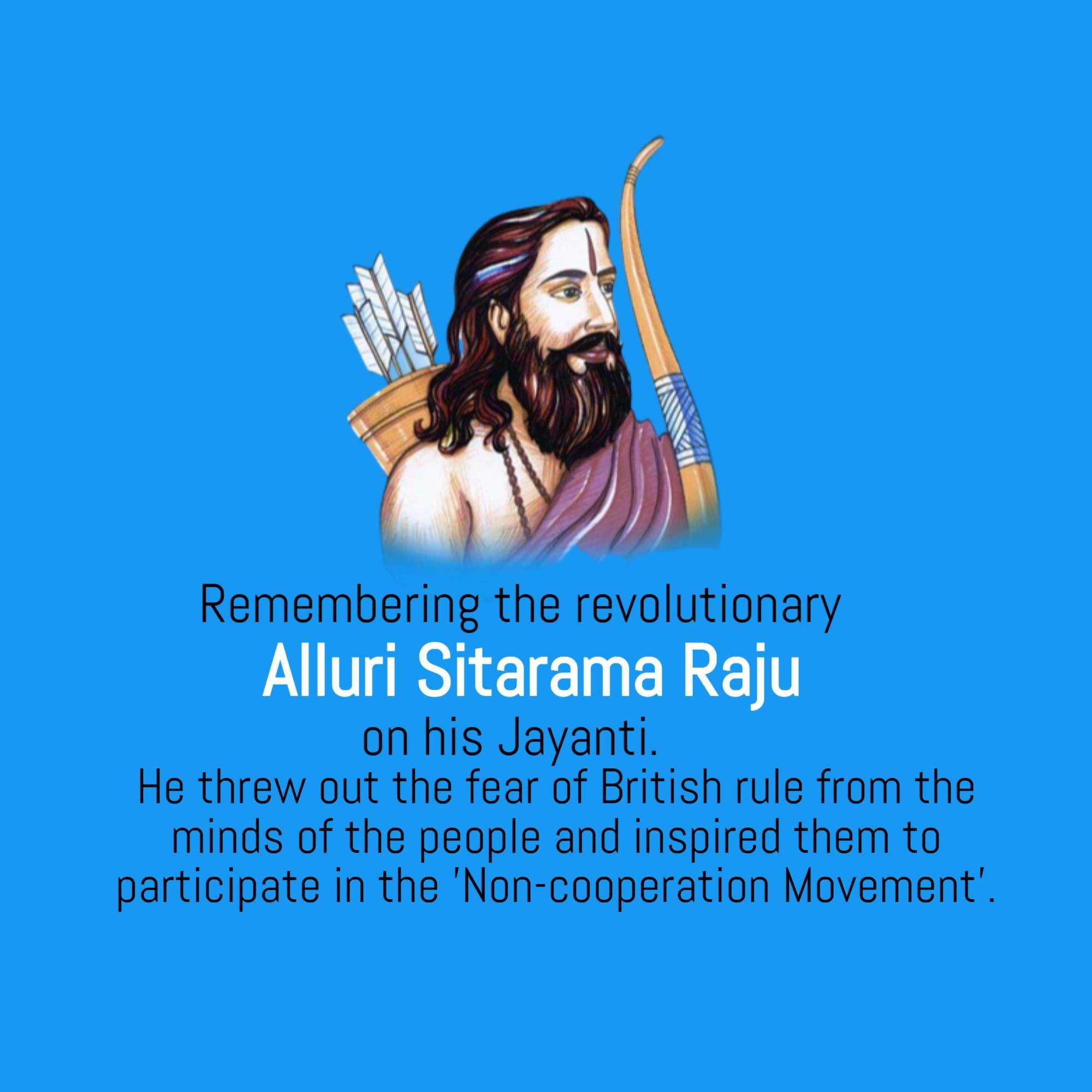 Remembering the revolutionary
Alluri Sitarama Raju
on his Jayanti.
He threw out the fear of British rule from the minds of the people and inspired them to participate in the 'Non-cooperation Movement'.